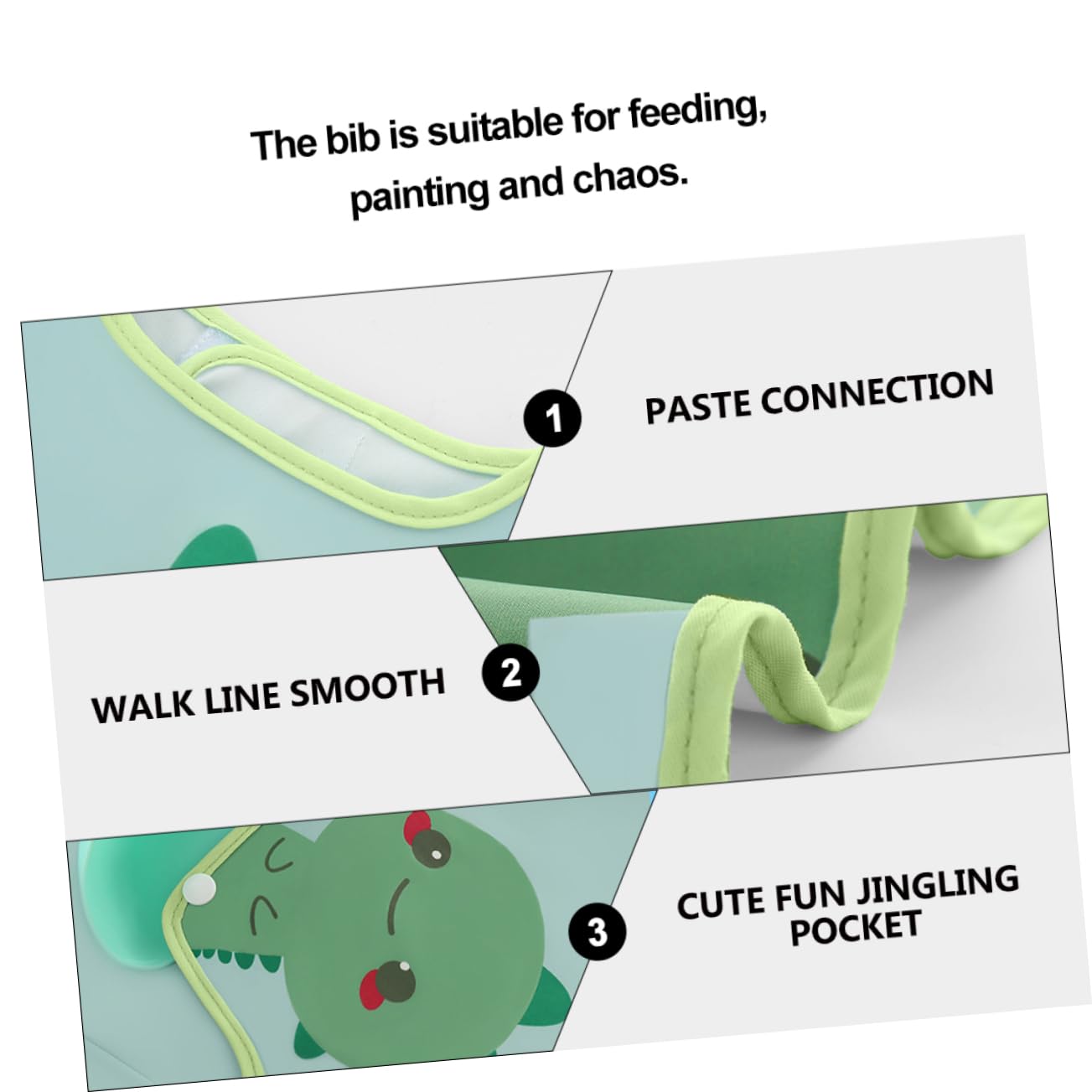 The bib is suitable for feeding, painting and chaos.

1

PASTE CONNECTION

WALK LINE SMOOTH

2

3

CUTE FUN JINGLING POCKET